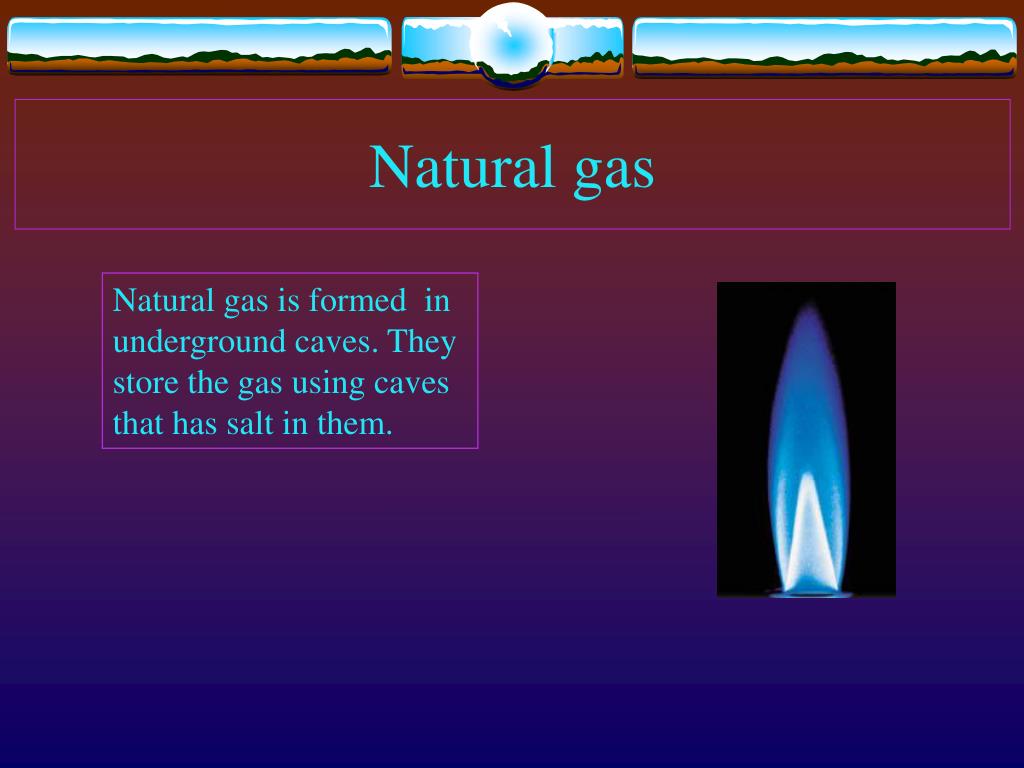 Natural gas

Natural gas is formed in underground caves. They store the gas using caves that has salt in them.